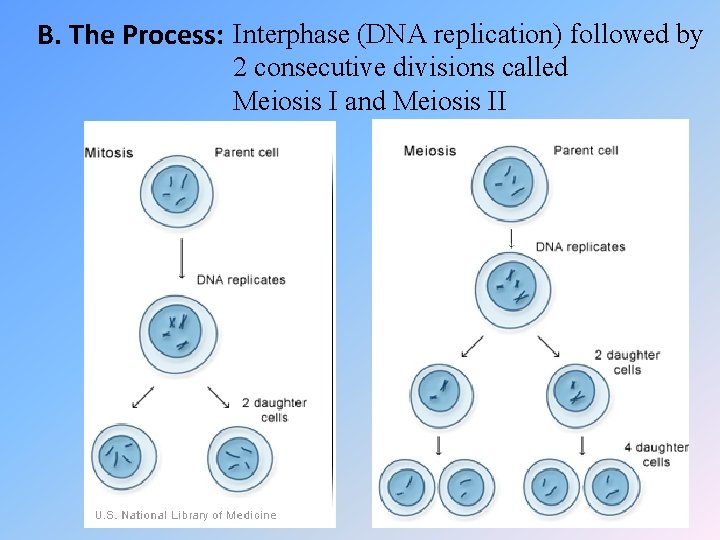 B. The Process: Interphase (DNA replication) followed by 2 consecutive divisions called Meiosis I and Meiosis II

Mitosis

Parent cell

DNA replicates

2 daughter cells

U.S. National Library of Medicine

Meiosis

Parent cell

DNA replicates

2 daughter cells

4 daughter cells